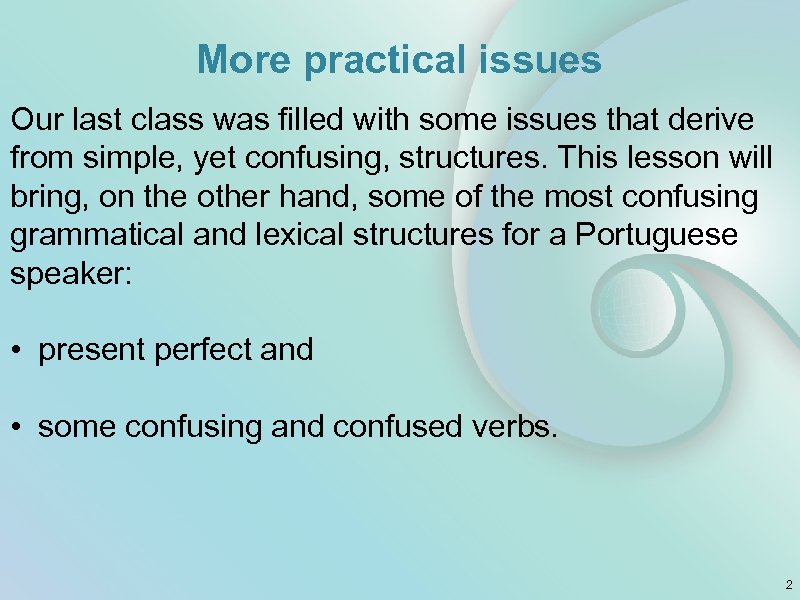 More practical issues

Our last class was filled with some issues that derive from simple, yet confusing, structures. This lesson will bring, on the other hand, some of the most confusing grammatical and lexical structures for a Portuguese speaker:

• present perfect and

• some confusing and confused verbs.

2